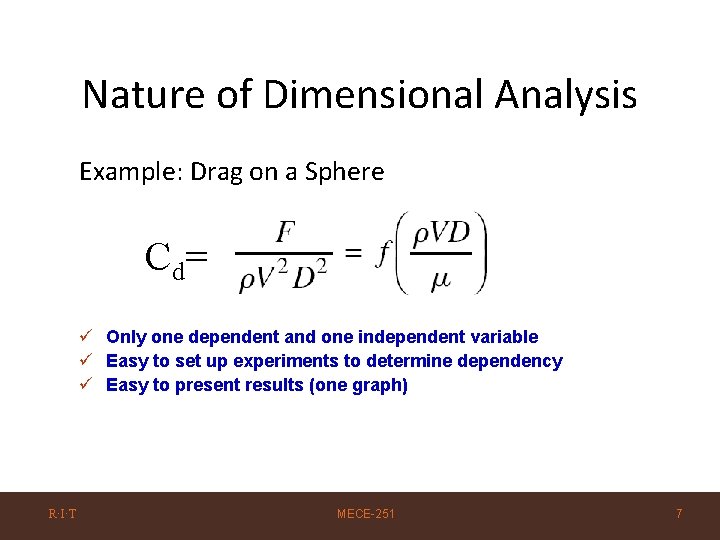 Nature of Dimensional Analysis

Example: Drag on a Sphere

$C_d = \frac{F}{\rho V^2 D^2} = f\left(\frac{\rho V D}{\mu}\right)$

✓ Only one dependent and one independent variable
✓ Easy to set up experiments to determine dependency
✓ Easy to present results (one graph)

R·I·T MECE-251 7